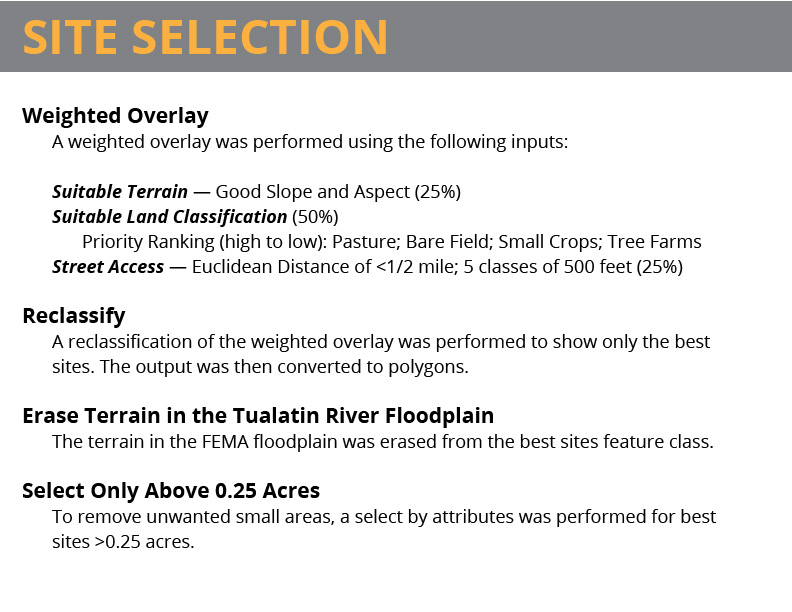 SITE SELECTION

Weighted Overlay

A weighted overlay was performed using the following inputs:

Suitable Terrain — Good Slope and Aspect (25%)
Suitable Land Classification (50%)
Priority Ranking (high to low): Pasture; Bare Field; Small Crops; Tree Farms
Street Access — Euclidean Distance of <1/2 mile; 5 classes of 500 feet (25%)

Reclassify

A reclassification of the weighted overlay was performed to show only the best sites. The output was then converted to polygons.

Erase Terrain in the Tualatin River Floodplain

The terrain in the FEMA floodplain was erased from the best sites feature class.

Select Only Above 0.25 Acres

To remove unwanted small areas, a select by attributes was performed for best sites >0.25 acres.